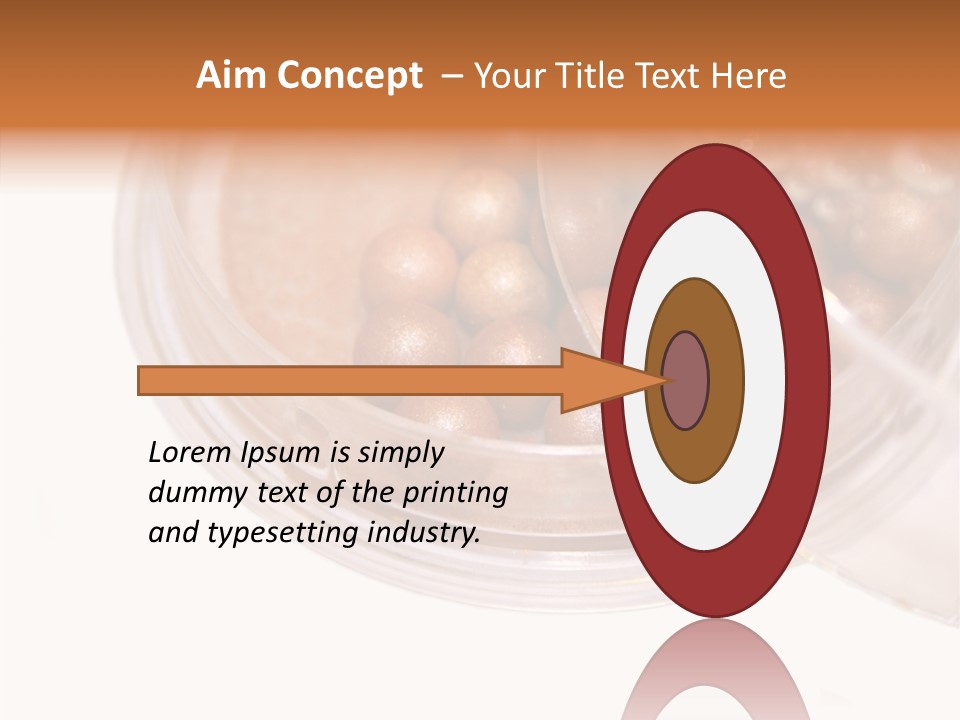 Aim Concept – Your Title Text Here

Lorem Ipsum is simply dummy text of the printing and typesetting industry.